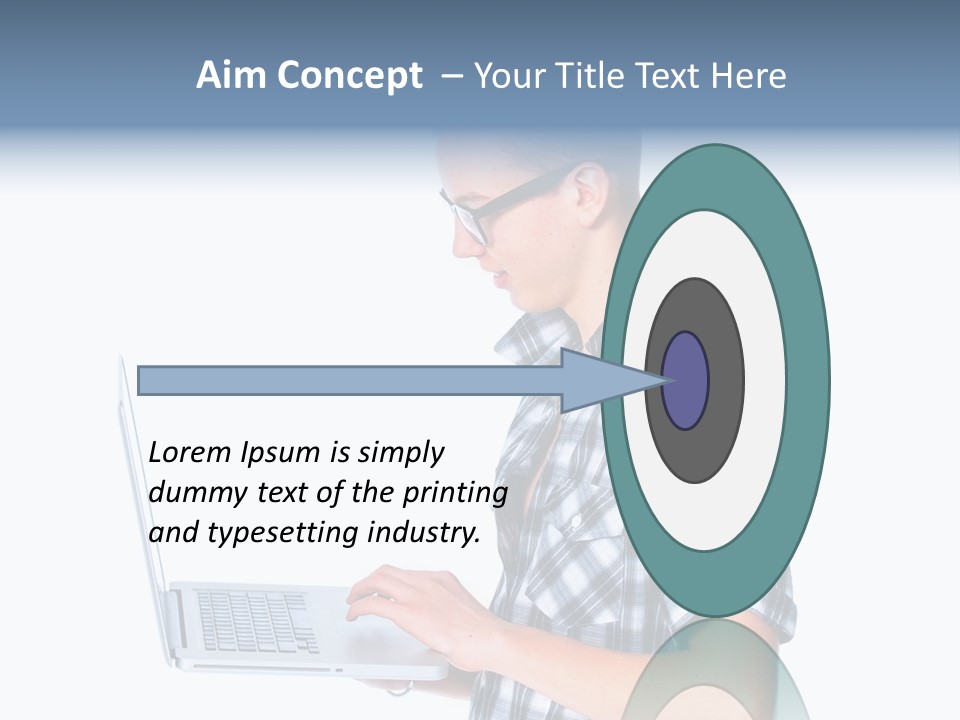 Aim Concept – Your Title Text Here

Lorem Ipsum is simply dummy text of the printing and typesetting industry.